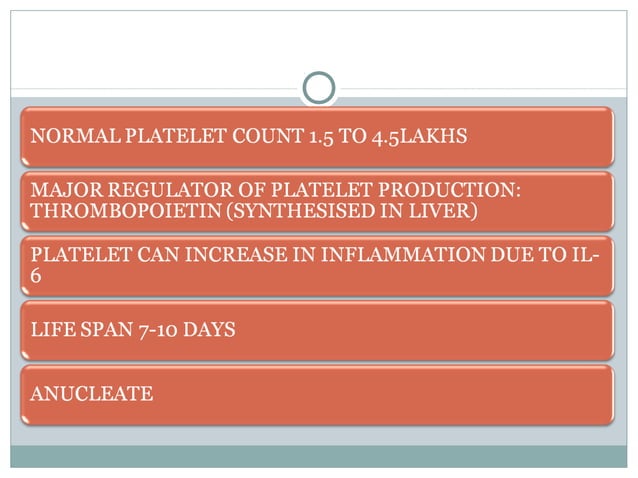 NORMAL PLATELET COUNT 1.5 TO 4.5LAKHS

MAJOR REGULATOR OF PLATELET PRODUCTION: THROMBOPOIETIN (SYNTHESISED IN LIVER)

PLATELET CAN INCREASE IN INFLAMMATION DUE TO IL-6

LIFE SPAN 7-10 DAYS

ANUCLEATE